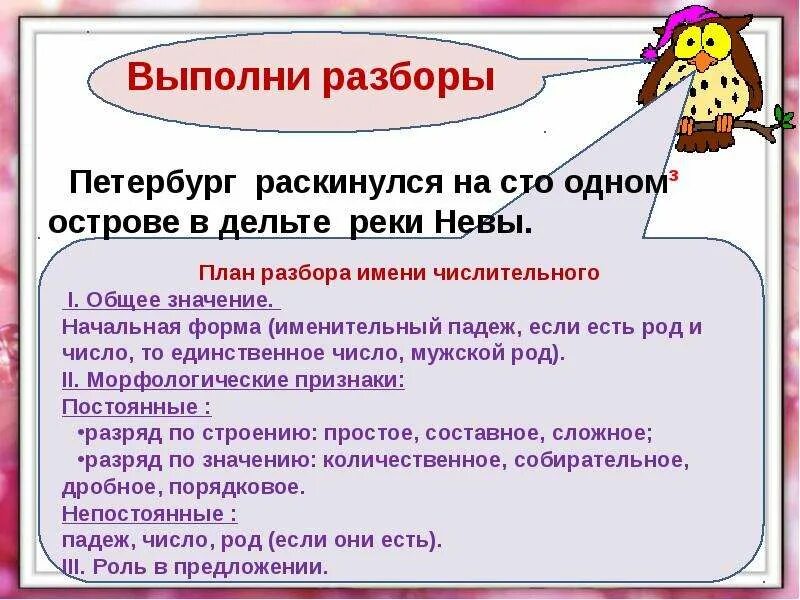 Выполни разборы

Петербург раскинулся на сто одном³ острове в дельте реки Невы.

План разбора имени числительного
I. Общее значение.
Начальная форма (именительный падеж, если есть род и число, то единственное число, мужской род).
II. Морфологические признаки:
Постоянные :
•разряд по строению: простое, составное, сложное;
•разряд по значению: количественное, собирательное, дробное, порядковое.
Непостоянные :
падеж, число, род (если они есть).
III. Роль в предложении.